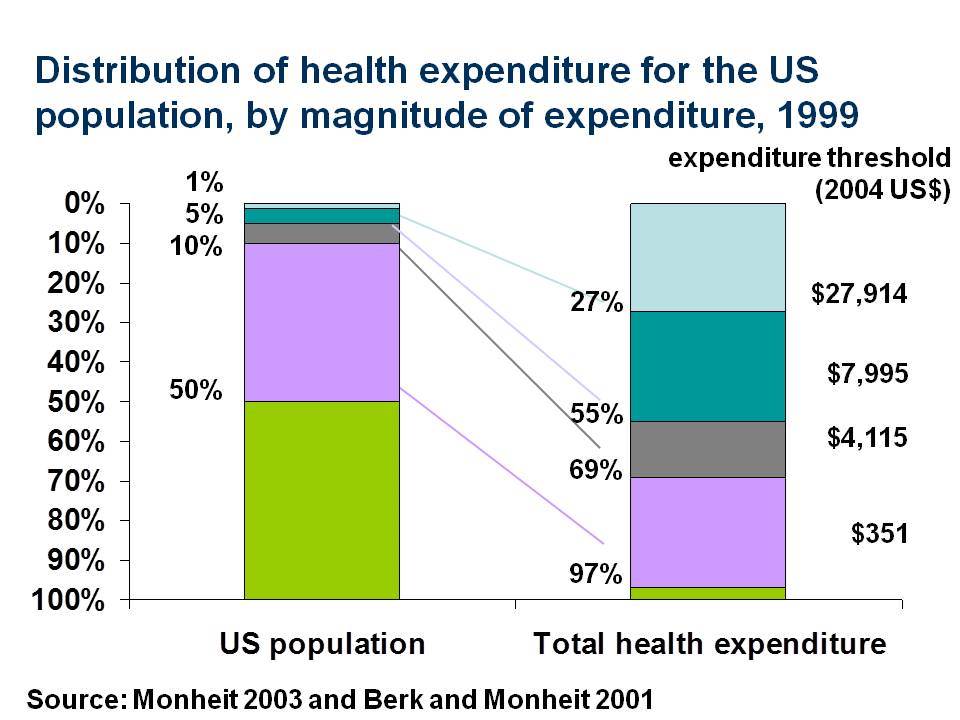 Distribution of health expenditure for the US population, by magnitude of expenditure, 1999

expenditure threshold (2004 US$)

0%
10%
20%
30%
40%
50%
60%
70%
80%
90%
100%

1%
5%
10%
50%

27%
55%
69%
97%

$27,914
$7,995
$4,115
$351

US population
Total health expenditure

Source: Monheit 2003 and Berk and Monheit 2001